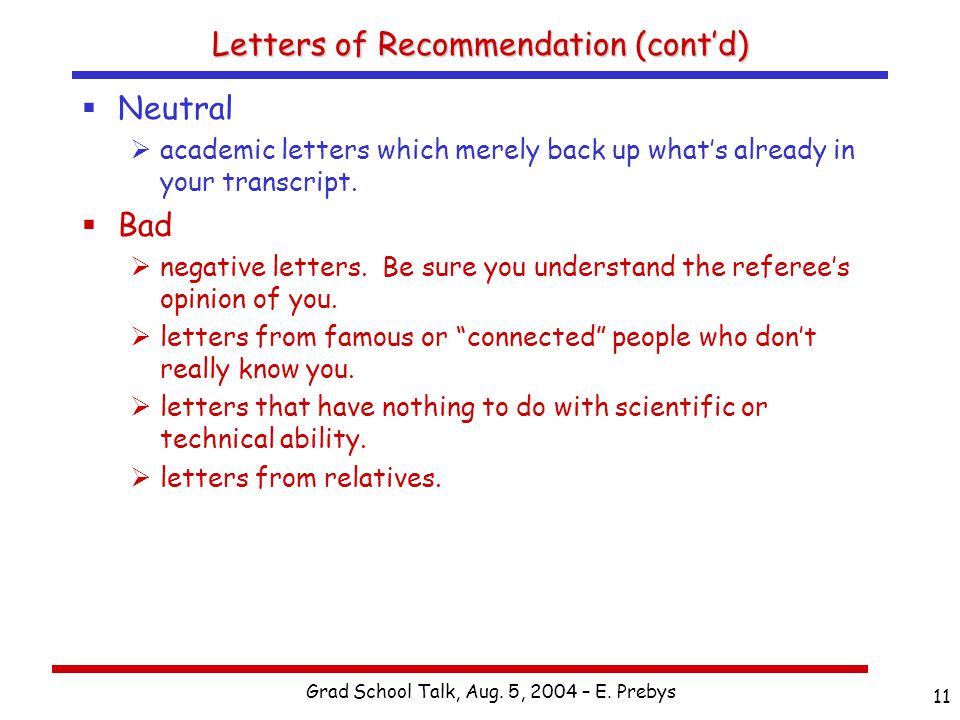 Letters of Recommendation (cont'd)

▪ Neutral

➢ academic letters which merely back up what's already in your transcript.

▪ Bad

➢ negative letters. Be sure you understand the referee's opinion of you.

➢ letters from famous or "connected" people who don't really know you.

➢ letters that have nothing to do with scientific or technical ability.

➢ letters from relatives.

Grad School Talk, Aug. 5, 2004 – E. Prebys

11